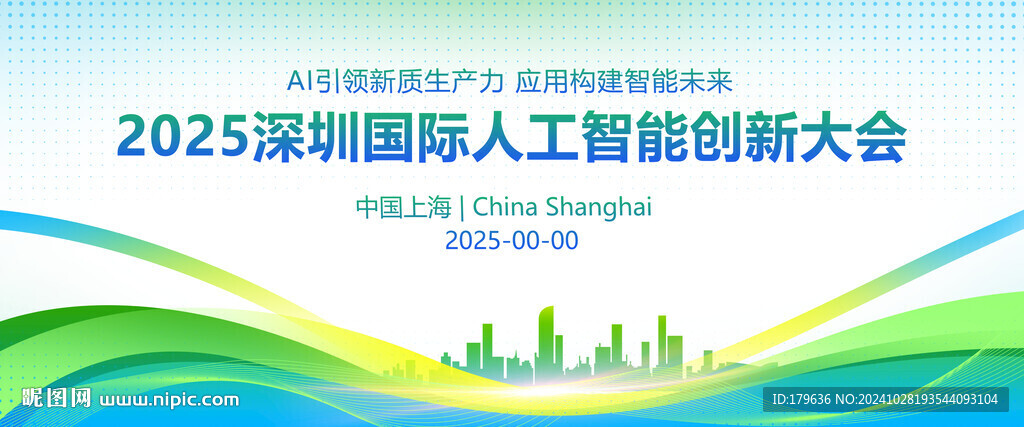 AI引领新质生产力 应用构建智能未来

2025深圳国际人工智能创新大会

中国上海 | China Shanghai
2025-00-00

昵图网 www.nipic.com

ID:179636 NO:20241028193544093104